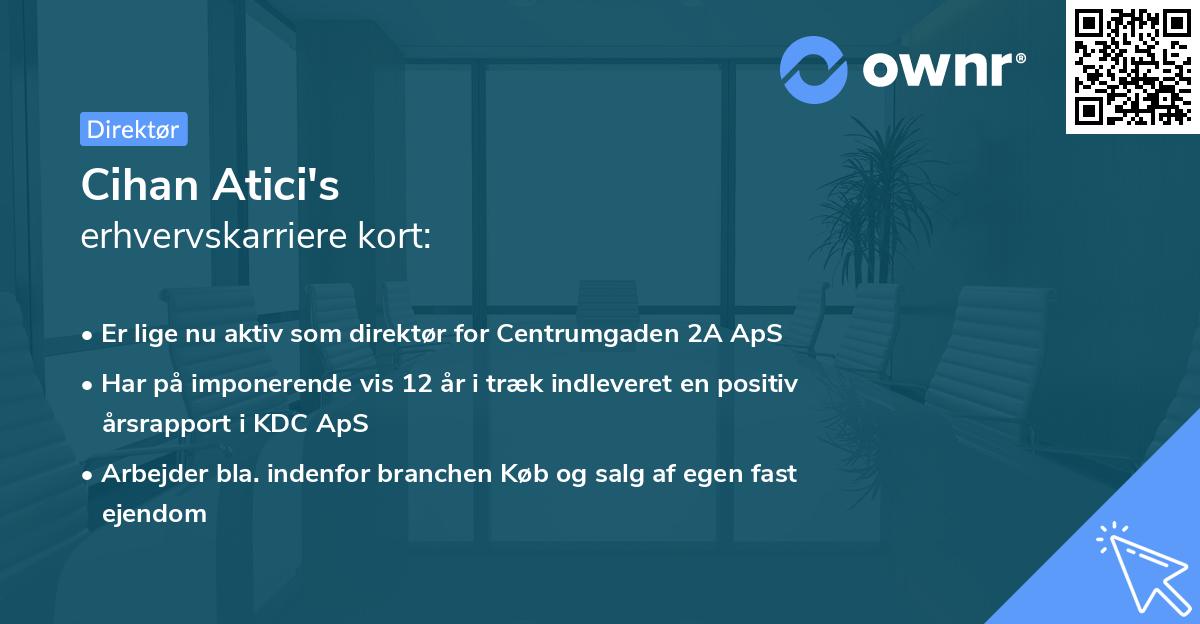 ownr®

Direktør

Cihan Atici's
erhvervskarriere kort:

• Er lige nu aktiv som direktør for Centrumgaden 2A ApS

• Har på imponerende vis 12 år i træk indleveret en positiv årsrapport i KDC ApS

• Arbejder bla. indenfor branchen Køb og salg af egen fast ejendom